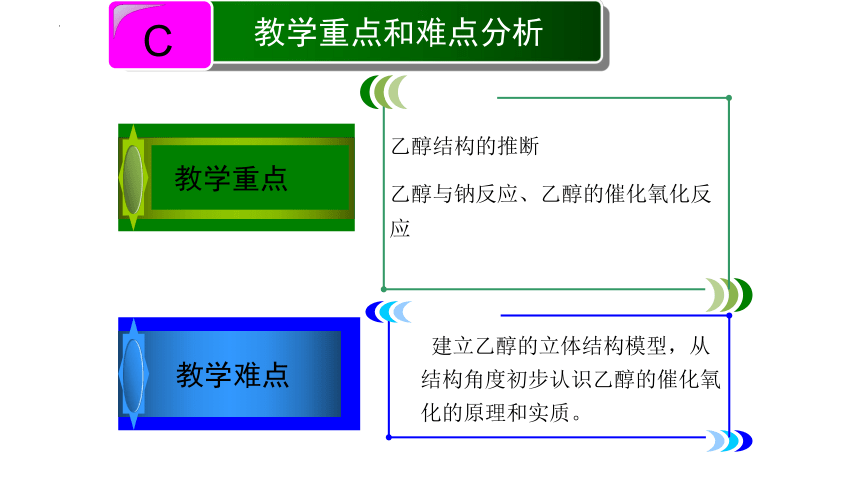 C

教学重点和难点分析

教学重点

乙醇结构的推断

乙醇与钠反应、乙醇的催化氧化反应

教学难点

建立乙醇的立体结构模型，从结构角度初步认识乙醇的催化氧化的原理和实质。